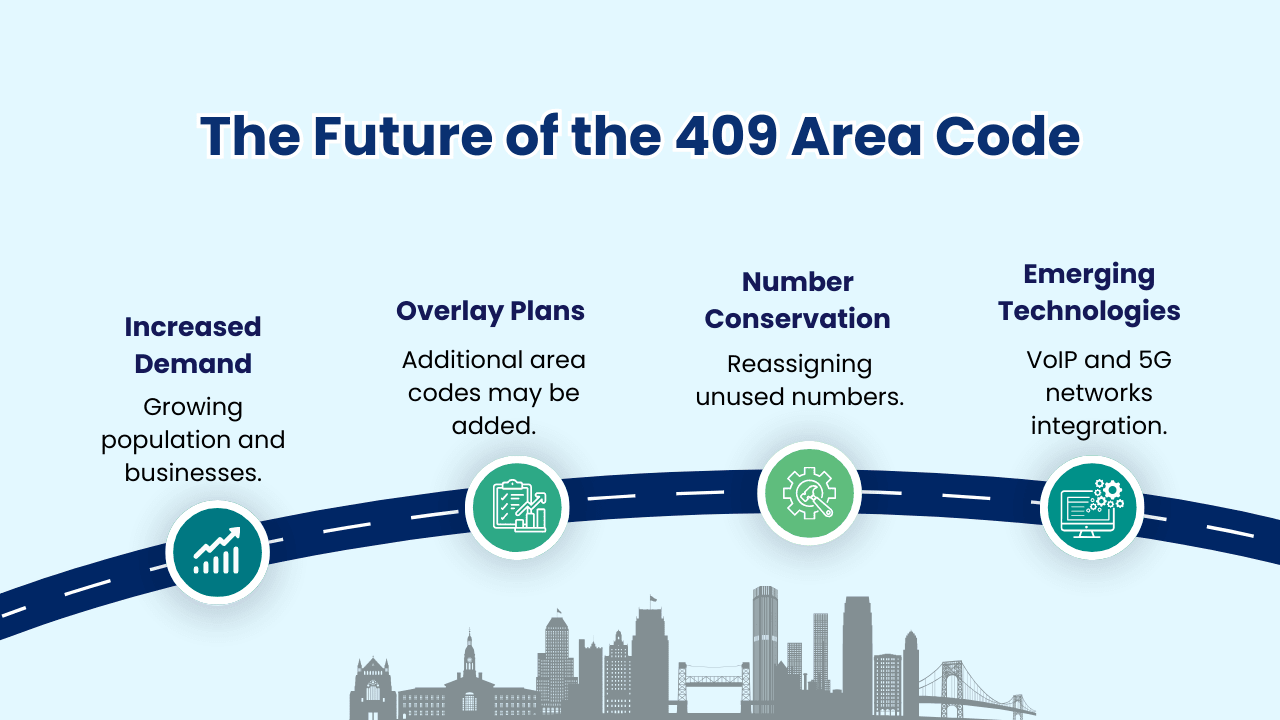 The Future of the 409 Area Code

Increased Demand

Growing population and businesses.

Overlay Plans

Additional area codes may be added.

Number Conservation

Reassigning unused numbers.

Emerging Technologies

VoIP and 5G networks integration.